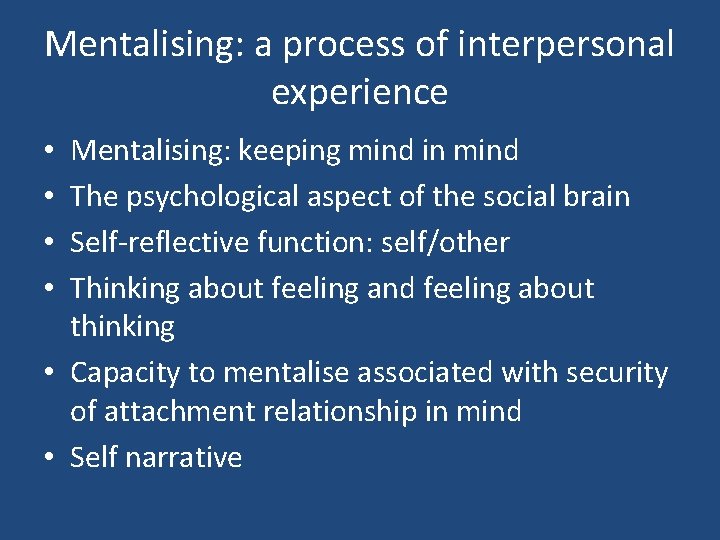 Mentalising: a process of interpersonal experience

• Mentalising: keeping mind in mind
• The psychological aspect of the social brain
• Self-reflective function: self/other
• Thinking about feeling and feeling about thinking
• Capacity to mentalise associated with security of attachment relationship in mind
• Self narrative